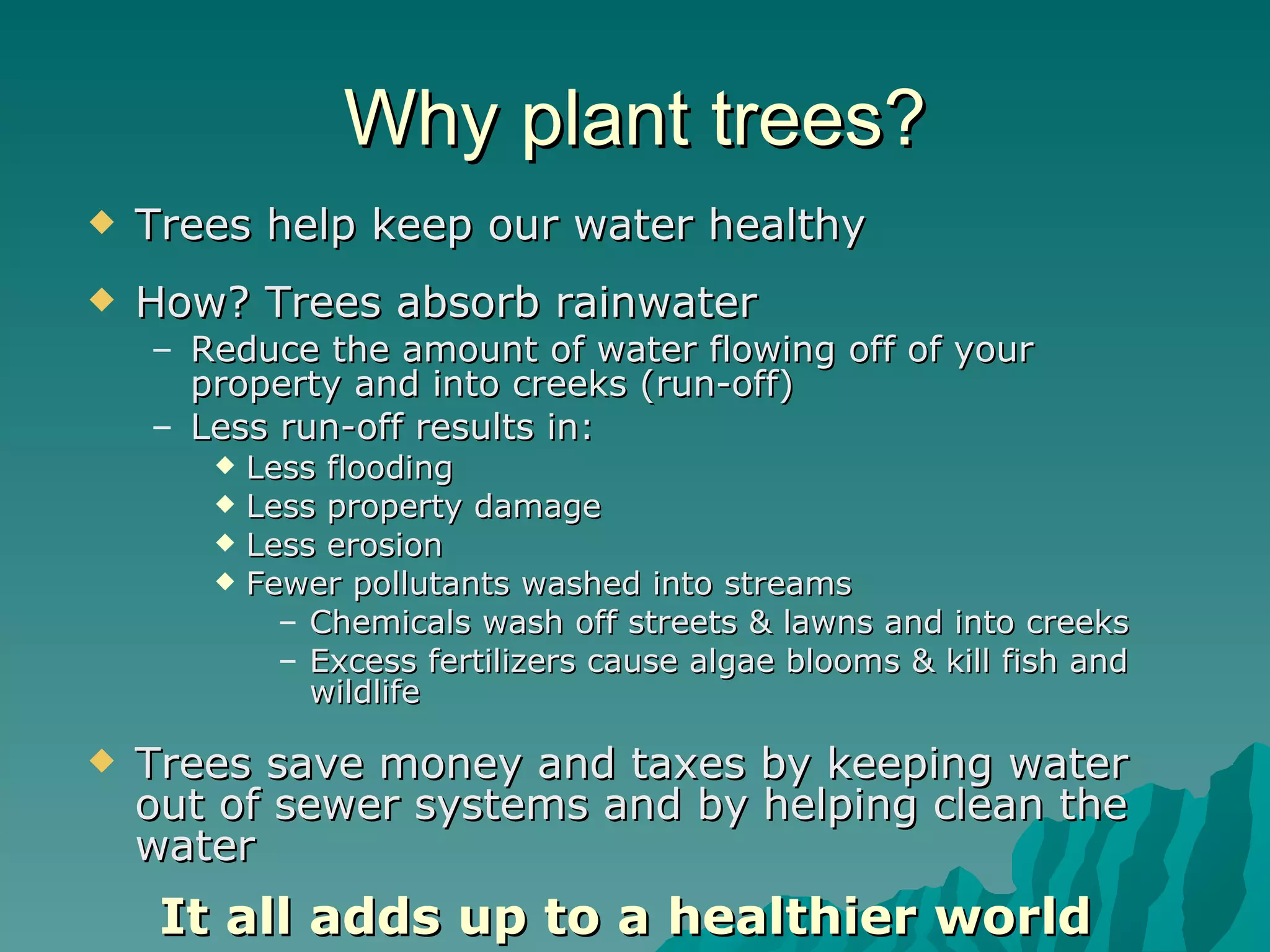 Why plant trees?

◆ Trees help keep our water healthy

◆ How? Trees absorb rainwater
– Reduce the amount of water flowing off of your property and into creeks (run-off)
– Less run-off results in:
◆ Less flooding
◆ Less property damage
◆ Less erosion
◆ Fewer pollutants washed into streams
– Chemicals wash off streets & lawns and into creeks
– Excess fertilizers cause algae blooms & kill fish and wildlife

◆ Trees save money and taxes by keeping water out of sewer systems and by helping clean the water

It all adds up to a healthier world